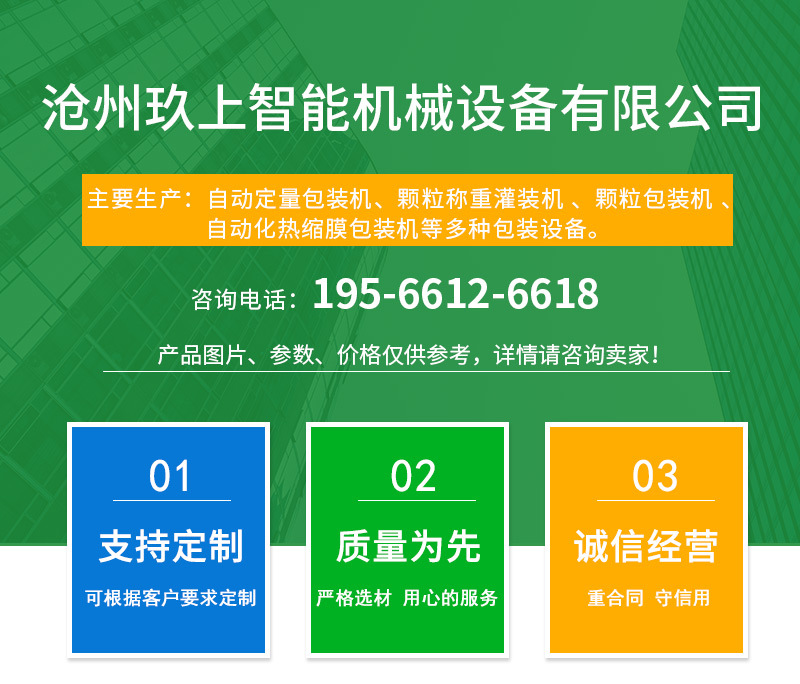 沧州玖上智能机械设备有限公司

主要生产：自动定量包装机、颗粒称重灌装机 、颗粒包装机 、自动化热缩膜包装机等多种包装设备。

咨询电话：195-6612-6618

产品图片、参数、价格仅供参考，详情请咨询卖家！

01
支持定制
可根据客户要求定制

02
质量为先
严格选材 用心的服务

03
诚信经营
重合同 守信用